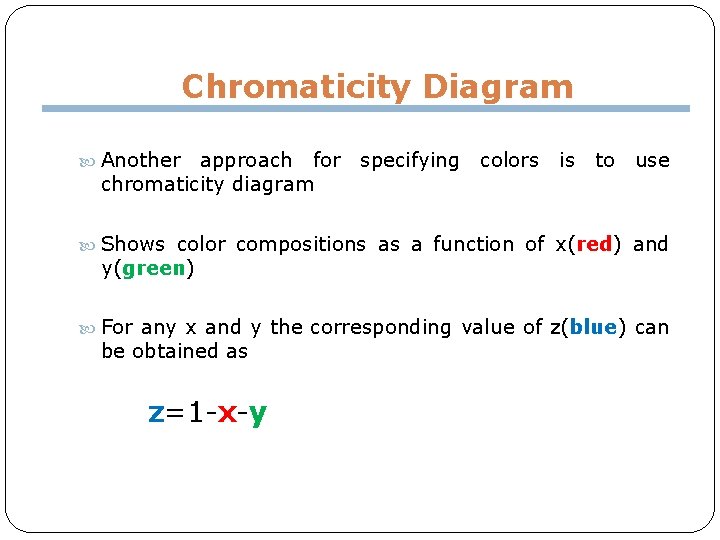 Chromaticity Diagram

Another approach for specifying colors is to use chromaticity diagram

Shows color compositions as a function of x(red) and y(green)

For any x and y the corresponding value of z(blue) can be obtained as

$z=1-x-y$